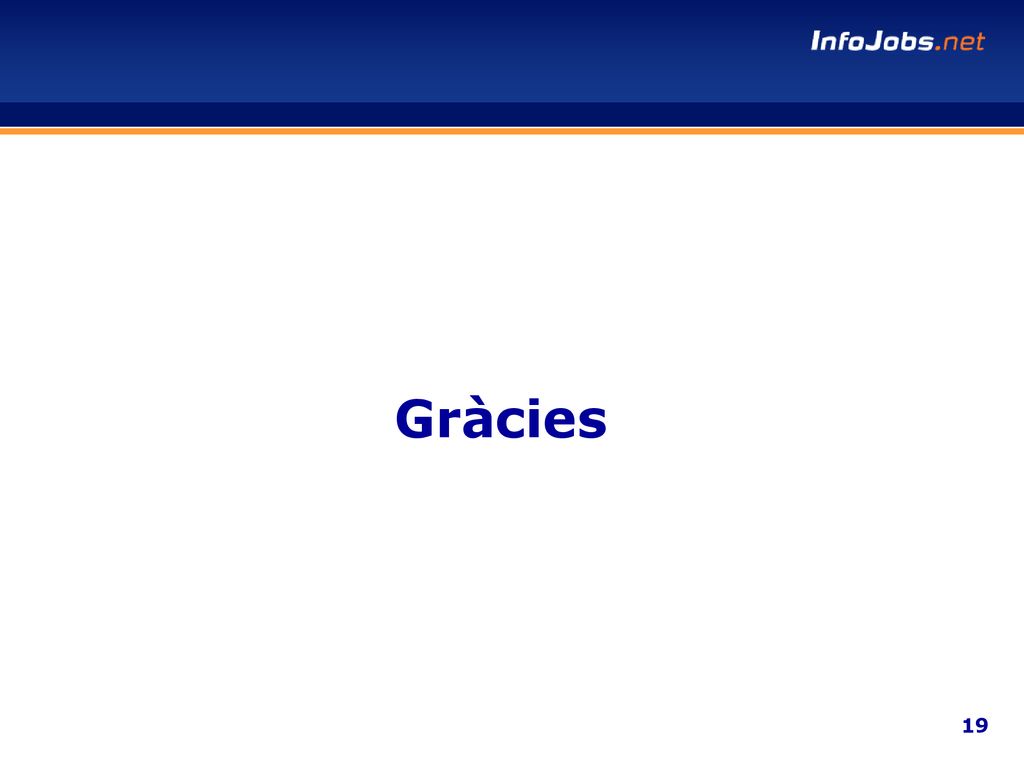 InfoJobs.net

Gràcies

19